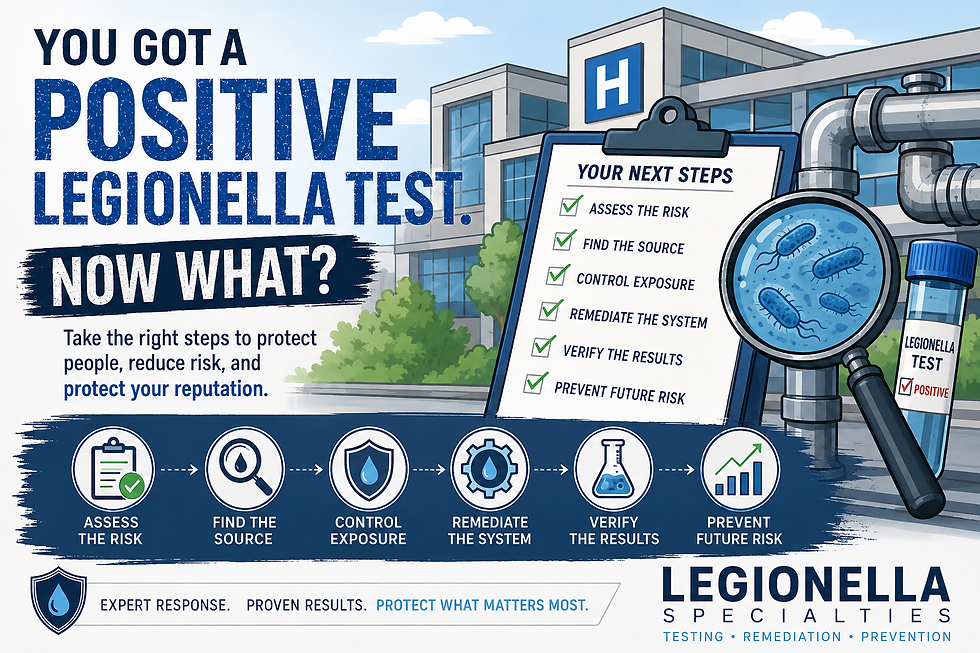 YOU GOT A POSITIVE LEGIONELLA TEST. NOW WHAT?

Take the right steps to protect people, reduce risk, and protect your reputation.

H

YOUR NEXT STEPS
ASSESS THE RISK
FIND THE SOURCE
CONTROL EXPOSURE
REMEDIATE THE SYSTEM
VERIFY THE RESULTS
PREVENT FUTURE RISK

LEGIONELLA TEST
POSITIVE

ASSESS THE RISK
FIND THE SOURCE
CONTROL EXPOSURE
REMEDIATE THE SYSTEM
VERIFY THE RESULTS
PREVENT FUTURE RISK

EXPERT RESPONSE. PROVEN RESULTS. PROTECT WHAT MATTERS MOST.

LEGIONELLA SPECIALTIES
TESTING • REMEDIATION • PREVENTION